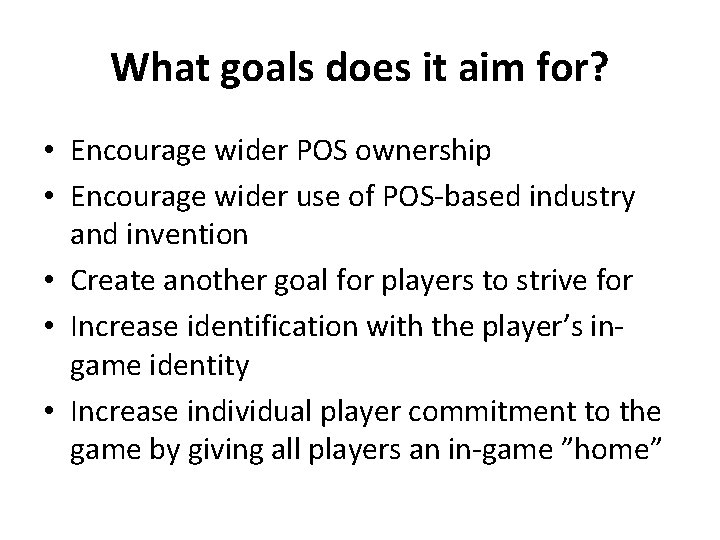 What goals does it aim for?

• Encourage wider POS ownership
• Encourage wider use of POS-based industry and invention
• Create another goal for players to strive for
• Increase identification with the player’s in-game identity
• Increase individual player commitment to the game by giving all players an in-game ”home”